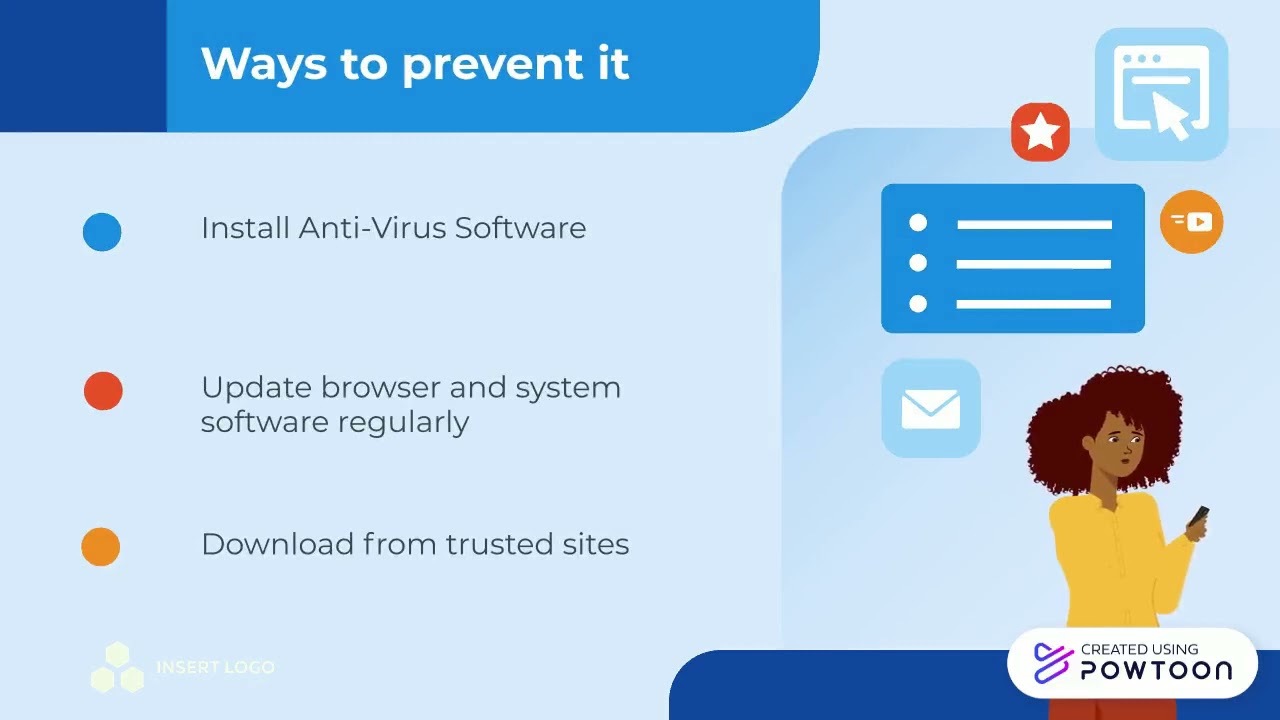 Ways to prevent it

Install Anti-Virus Software

Update browser and system software regularly

Download from trusted sites

INSERT LOGO

CREATED USING POWTOON